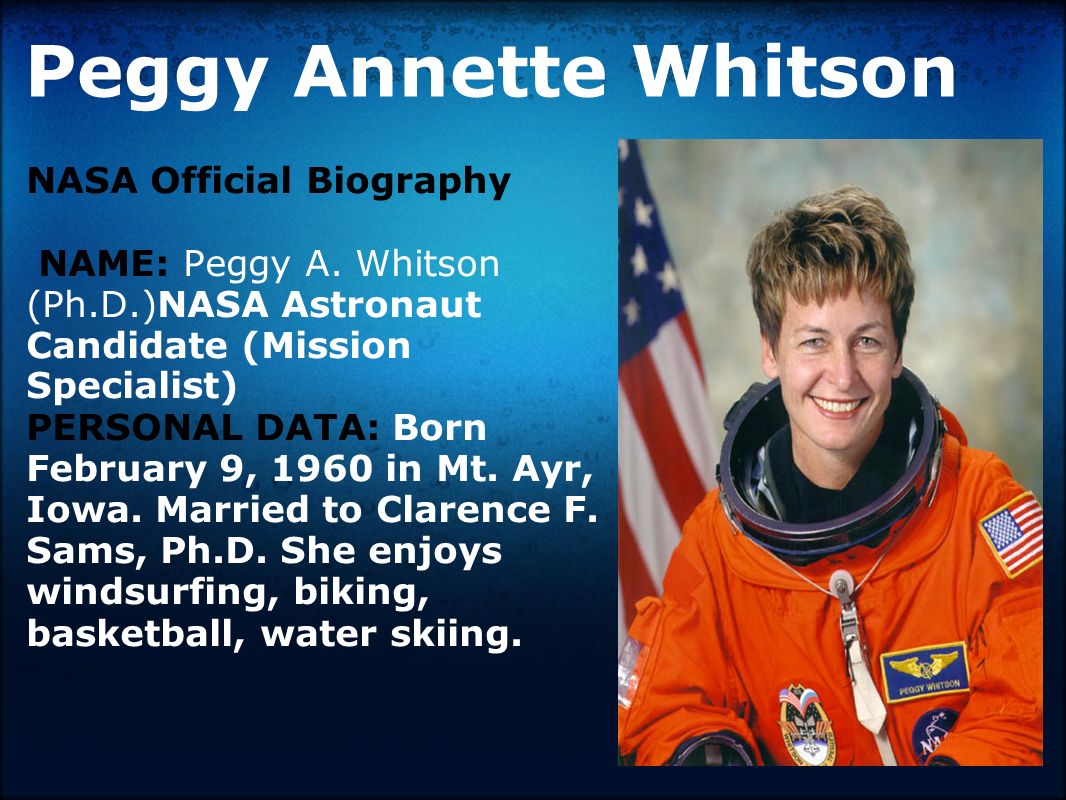 Peggy Annette Whitson

NASA Official Biography

NAME: Peggy A. Whitson (Ph.D.)NASA Astronaut Candidate (Mission Specialist)
PERSONAL DATA: Born February 9, 1960 in Mt. Ayr, Iowa. Married to Clarence F. Sams, Ph.D. She enjoys windsurfing, biking, basketball, water skiing.

PEGGY WHITSON